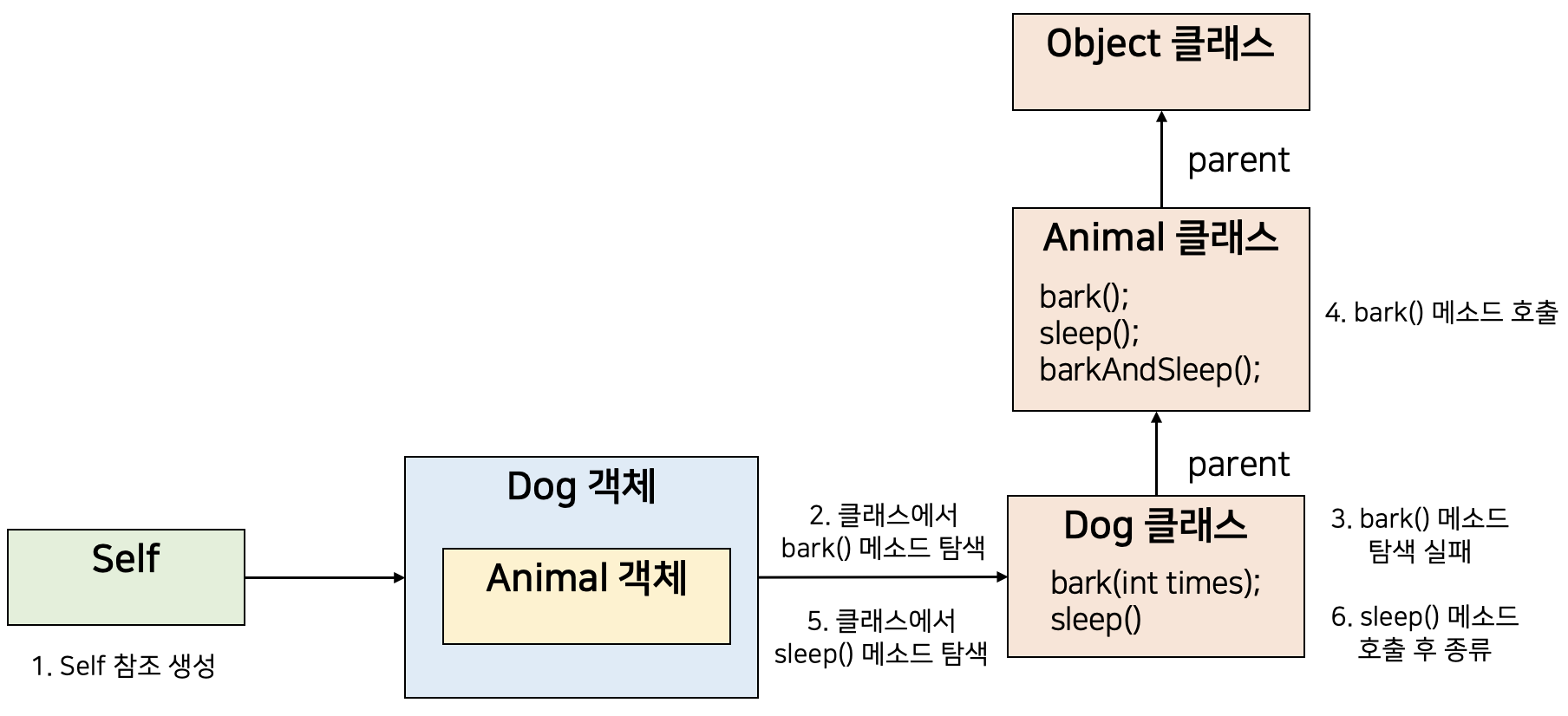 Object 클래스

parent

Animal 클래스

bark();
sleep();
barkAndSleep();

4. bark() 메소드 호출

parent

Self

1. Self 참조 생성

Dog 객체

Animal 객체

2. 클래스에서 bark() 메소드 탐색

5. 클래스에서 sleep() 메소드 탐색

Dog 클래스

bark(int times);
sleep()

3. bark() 메소드 탐색 실패

6. sleep() 메소드 호출 후 종류